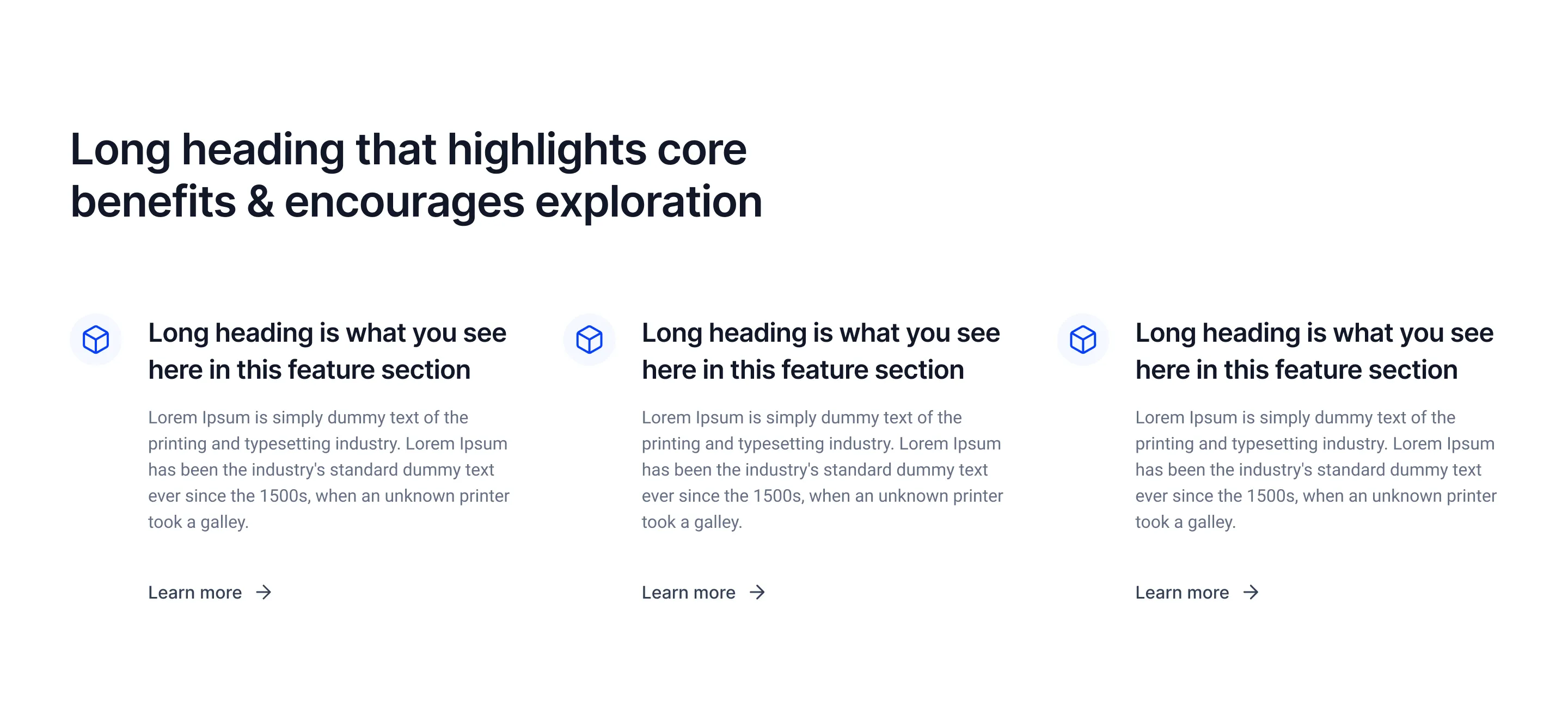 Long heading that highlights core benefits & encourages exploration

Long heading is what you see here in this feature section

Lorem Ipsum is simply dummy text of the printing and typesetting industry. Lorem Ipsum has been the industry's standard dummy text ever since the 1500s, when an unknown printer took a galley.

Learn more →

Long heading is what you see here in this feature section

Lorem Ipsum is simply dummy text of the printing and typesetting industry. Lorem Ipsum has been the industry's standard dummy text ever since the 1500s, when an unknown printer took a galley.

Learn more →

Long heading is what you see here in this feature section

Lorem Ipsum is simply dummy text of the printing and typesetting industry. Lorem Ipsum has been the industry's standard dummy text ever since the 1500s, when an unknown printer took a galley.

Learn more →